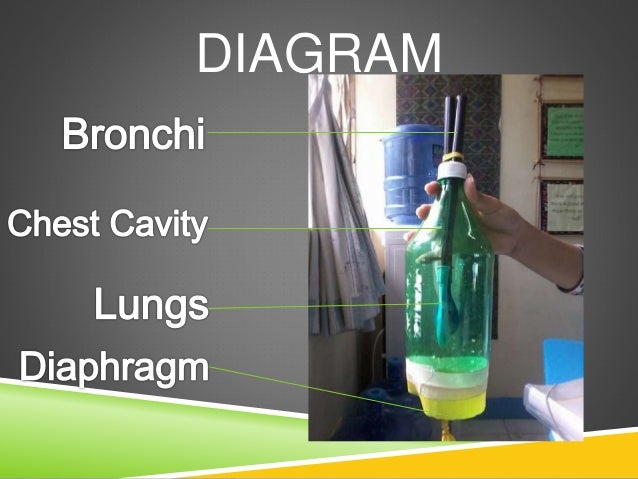 DIAGRAM

Bronchi

Chest Cavity

Lungs

Diaphragm